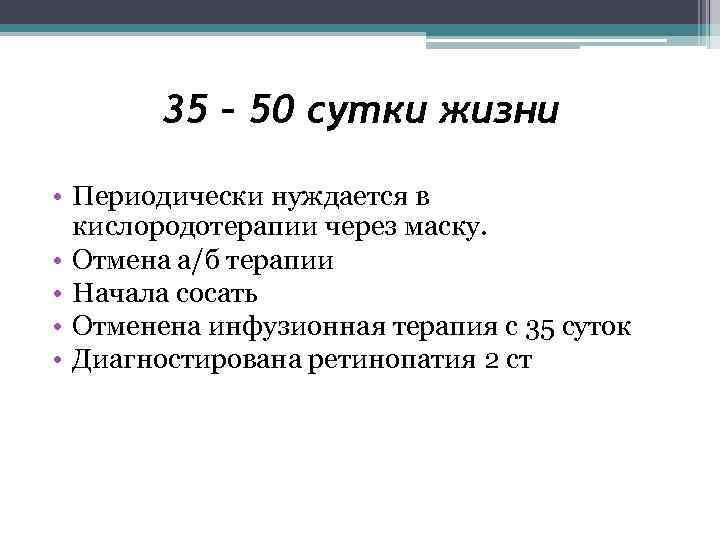 35 – 50 сутки жизни

• Периодически нуждается в кислородотерапии через маску.
• Отмена а/б терапии
• Начала сосать
• Отменена инфузионная терапия с 35 суток
• Диагностирована ретинопатия 2 ст